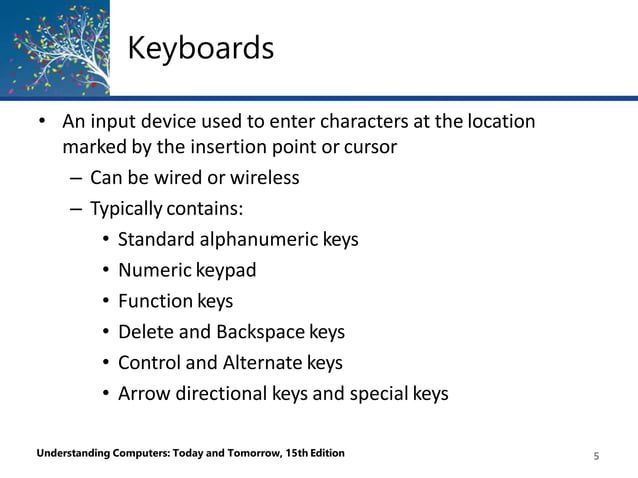 Keyboards

• An input device used to enter characters at the location marked by the insertion point or cursor
 – Can be wired or wireless
 – Typically contains:
  • Standard alphanumeric keys
  • Numeric keypad
  • Function keys
  • Delete and Backspace keys
  • Control and Alternate keys
  • Arrow directional keys and special keys

Understanding Computers: Today and Tomorrow, 15th Edition

5